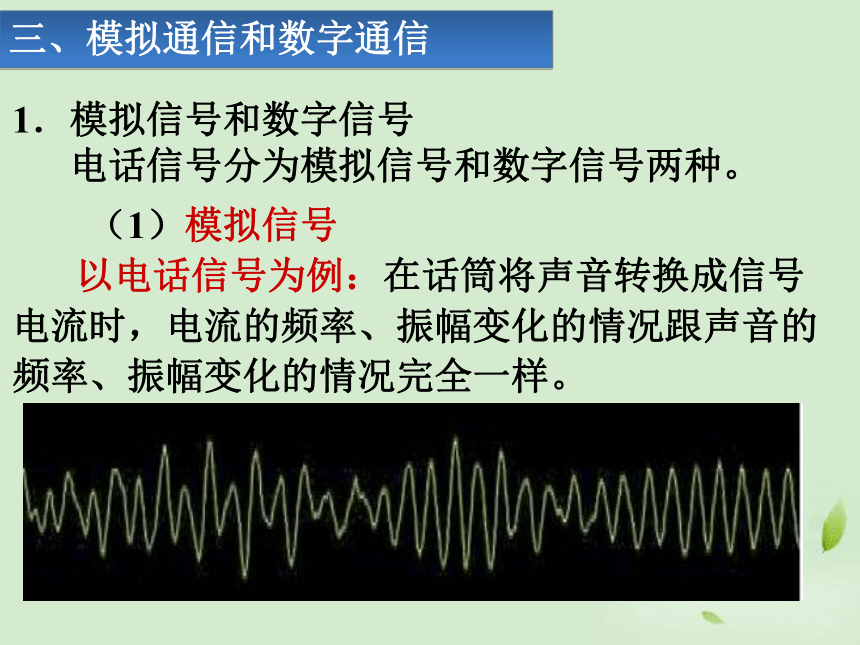 三、模拟通信和数字通信

1．模拟信号和数字信号

电话信号分为模拟信号和数字信号两种。

（1）模拟信号

以电话信号为例：在话筒将声音转换成信号电流时，电流的频率、振幅变化的情况跟声音的频率、振幅变化的情况完全一样。